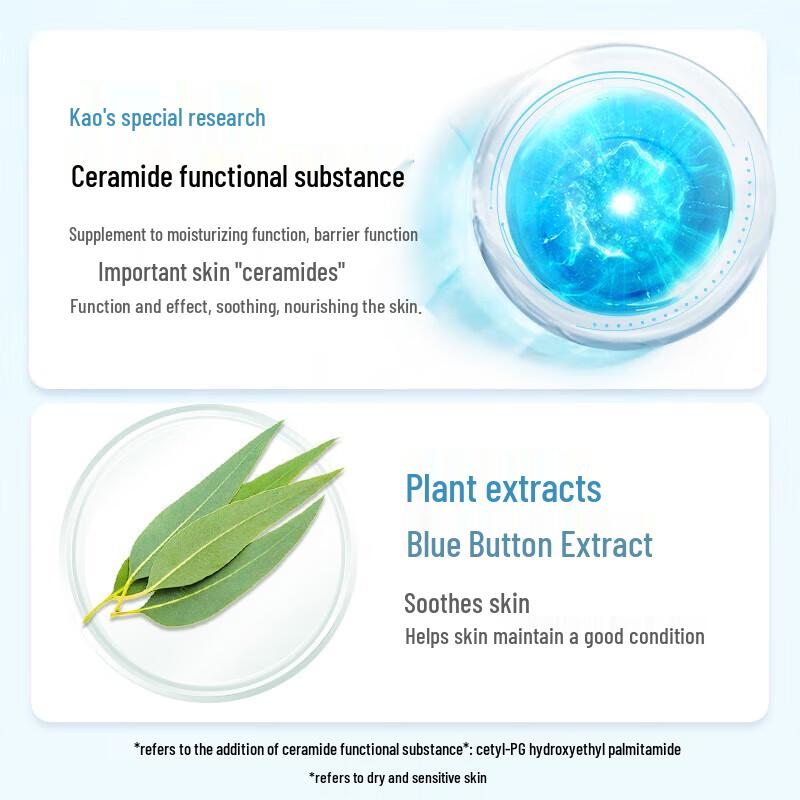 Kao's special research

Ceramide functional substance

Supplement to moisturizing function, barrier function

Important skin "ceramides"

Function and effect, soothing, nourishing the skin.

Plant extracts

Blue Button Extract

Soothes skin

Helps skin maintain a good condition

*refers to the addition of ceramide functional substance*: cetyl-PG hydroxyethyl palmitamide

*refers to dry and sensitive skin